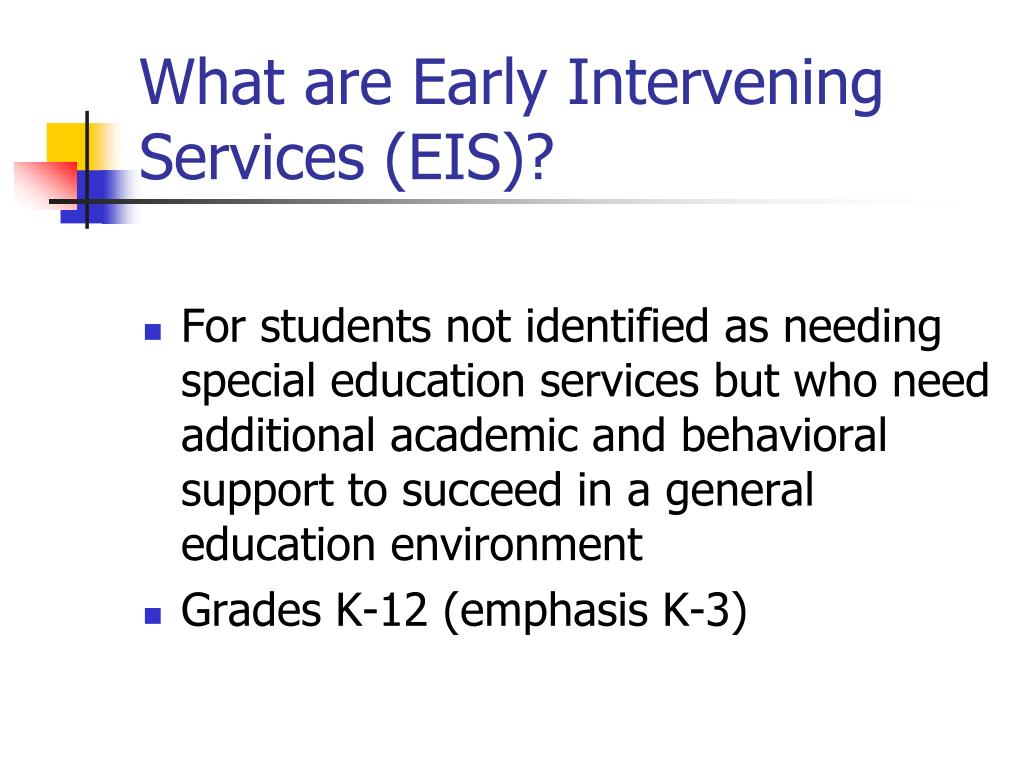 What are Early Intervening Services (EIS)?

- For students not identified as needing special education services but who need additional academic and behavioral support to succeed in a general education environment
- Grades K-12 (emphasis K-3)